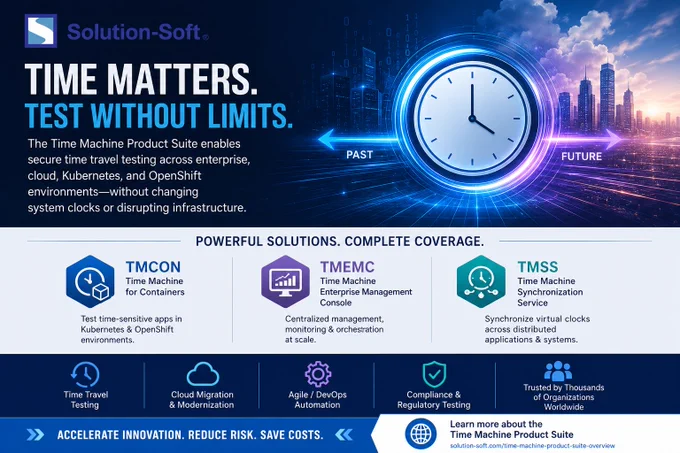 Solution-Soft®

TIME MATTERS.
TEST WITHOUT LIMITS.

The Time Machine Product Suite enables secure time travel testing across enterprise, cloud, Kubernetes, and OpenShift environments—without changing system clocks or disrupting infrastructure.

PAST

FUTURE

POWERFUL SOLUTIONS. COMPLETE COVERAGE.

TMCON
Time Machine for Containers

Test time-sensitive apps in Kubernetes & OpenShift environments.

TMEMC
Time Machine Enterprise Management Console

Centralized management, monitoring & orchestration at scale.

TMSS
Time Machine Synchronization Service

Synchronize virtual clocks across distributed applications & systems.

Time Travel Testing

Cloud Migration & Modernization

Agile / DevOps Automation

Compliance & Regulatory Testing

Trusted by Thousands of Organizations Worldwide

ACCELERATE INNOVATION. REDUCE RISK. SAVE COSTS.

Learn more about the Time Machine Product Suite
solution-soft.com/time-machine-product-suite-overview